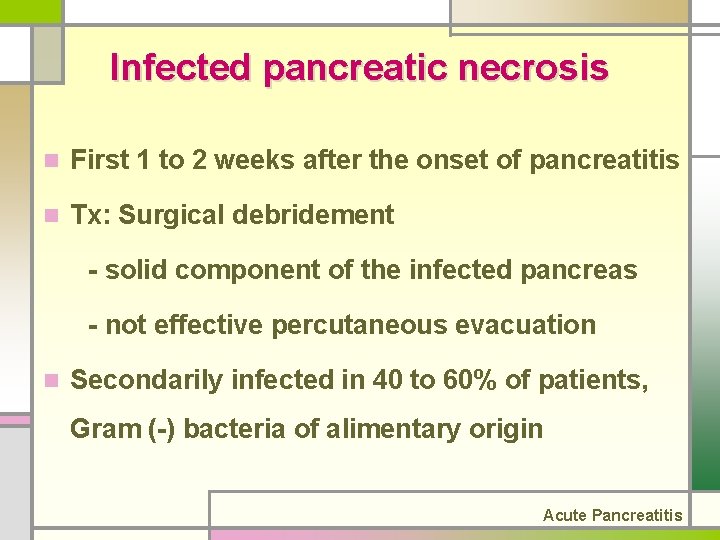 Infected pancreatic necrosis

First 1 to 2 weeks after the onset of pancreatitis

Tx: Surgical debridement

- solid component of the infected pancreas

- not effective percutaneous evacuation

Secondarily infected in 40 to 60% of patients, Gram (-) bacteria of alimentary origin

Acute Pancreatitis